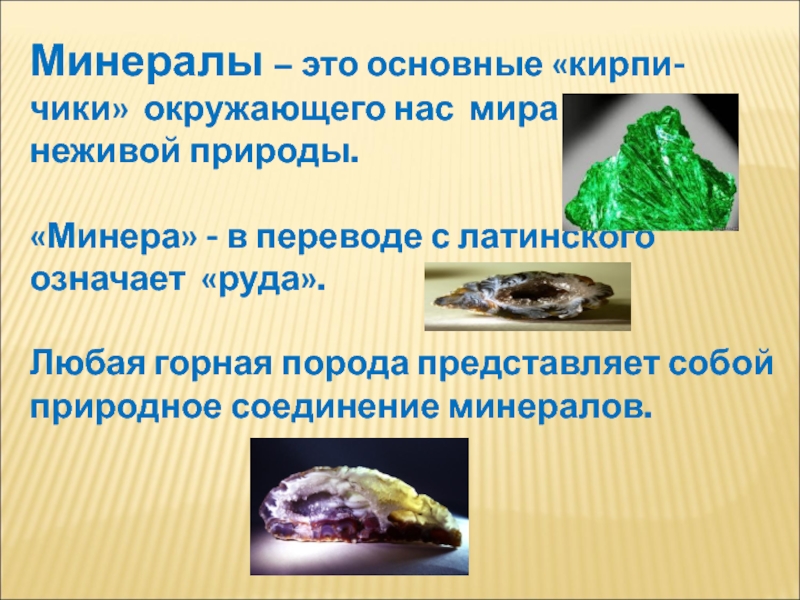 Минералы – это основные «кирпичики» окружающего нас мира неживой природы.

«Минера» - в переводе с латинского означает «руда».

Любая горная порода представляет собой природное соединение минералов.